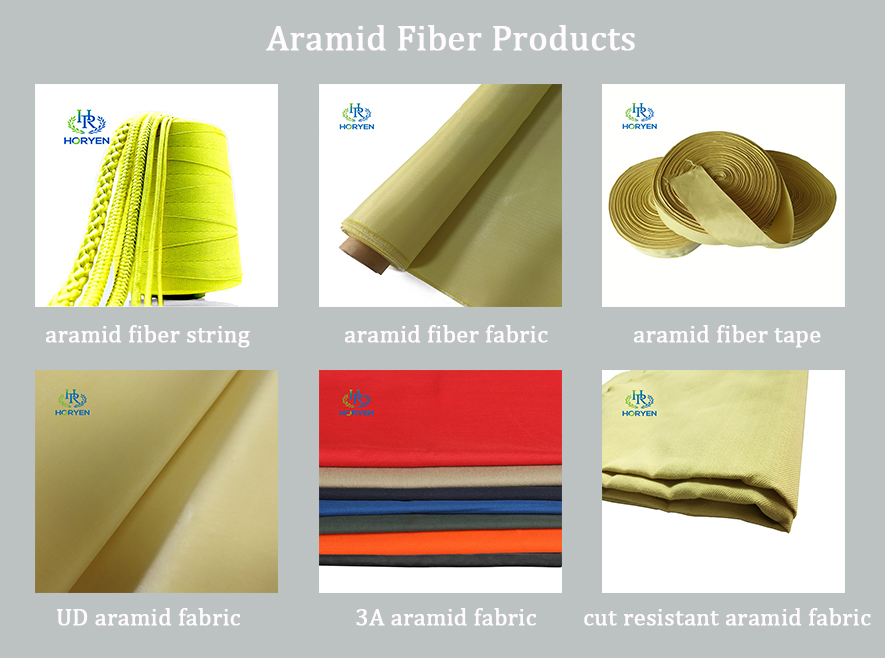 Aramid Fiber Products

HR
HORYEN

aramid fiber string

HR
HORYEN

aramid fiber fabric

HR
HORYEN

aramid fiber tape

HR
HORYEN

UD aramid fabric

HR
HORYEN

3A aramid fabric

HR
HORYEN

cut resistant aramid fabric